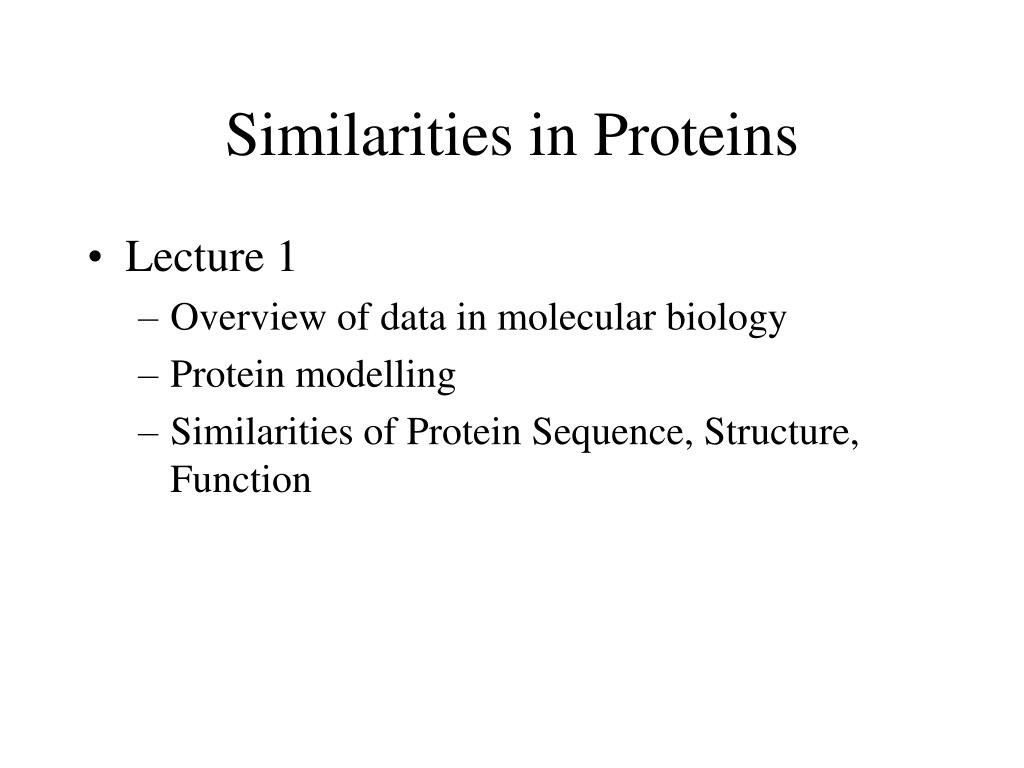 Similarities in Proteins

• Lecture 1
– Overview of data in molecular biology
– Protein modelling
– Similarities of Protein Sequence, Structure, Function